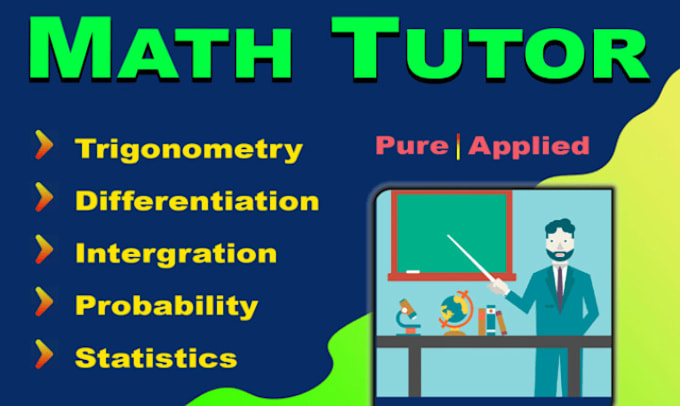 MATH TUTOR

Trigonometry
Differentiation
Intergration
Probability
Statistics

Pure | Applied